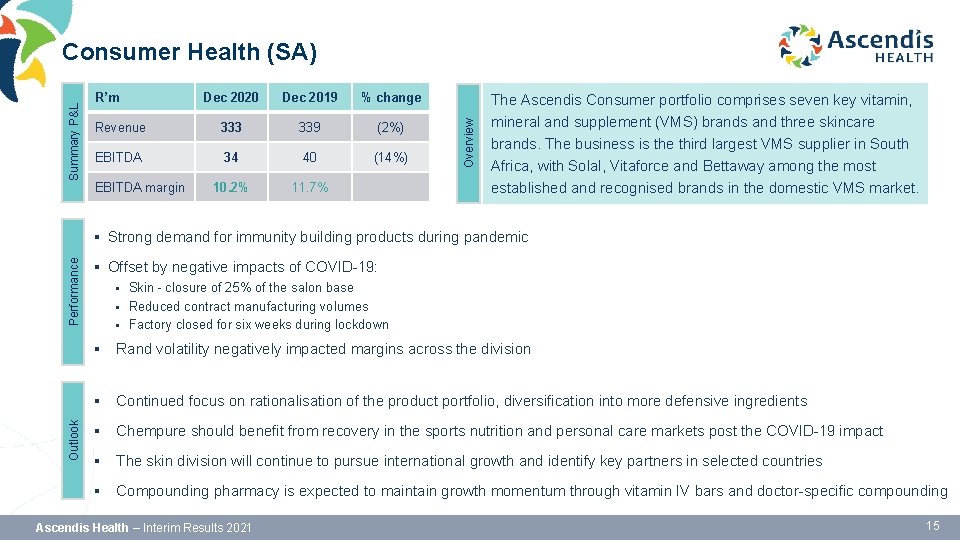 Consumer Health (SA)

Ascendis HEALTH

Summary P&L

| R'm | Dec 2020 | Dec 2019 | % change |
|---|---|---|---|
| Revenue | 333 | 339 | (2%) |
| EBITDA | 34 | 40 | (14%) |
| EBITDA margin | 10.2% | 11.7% | |

Overview

The Ascendis Consumer portfolio comprises seven key vitamin, mineral and supplement (VMS) brands and three skincare brands. The business is the third largest VMS supplier in South Africa, with Solal, Vitaforce and Bettaway among the most established and recognised brands in the domestic VMS market.

Performance

▪ Strong demand for immunity building products during pandemic
▪ Offset by negative impacts of COVID-19:
▪ Skin - closure of 25% of the salon base
▪ Reduced contract manufacturing volumes
▪ Factory closed for six weeks during lockdown
▪ Rand volatility negatively impacted margins across the division

Outlook

▪ Continued focus on rationalisation of the product portfolio, diversification into more defensive ingredients
▪ Chempure should benefit from recovery in the sports nutrition and personal care markets post the COVID-19 impact
▪ The skin division will continue to pursue international growth and identify key partners in selected countries
▪ Compounding pharmacy is expected to maintain growth momentum through vitamin IV bars and doctor-specific compounding

Ascendis Health – Interim Results 2021

15